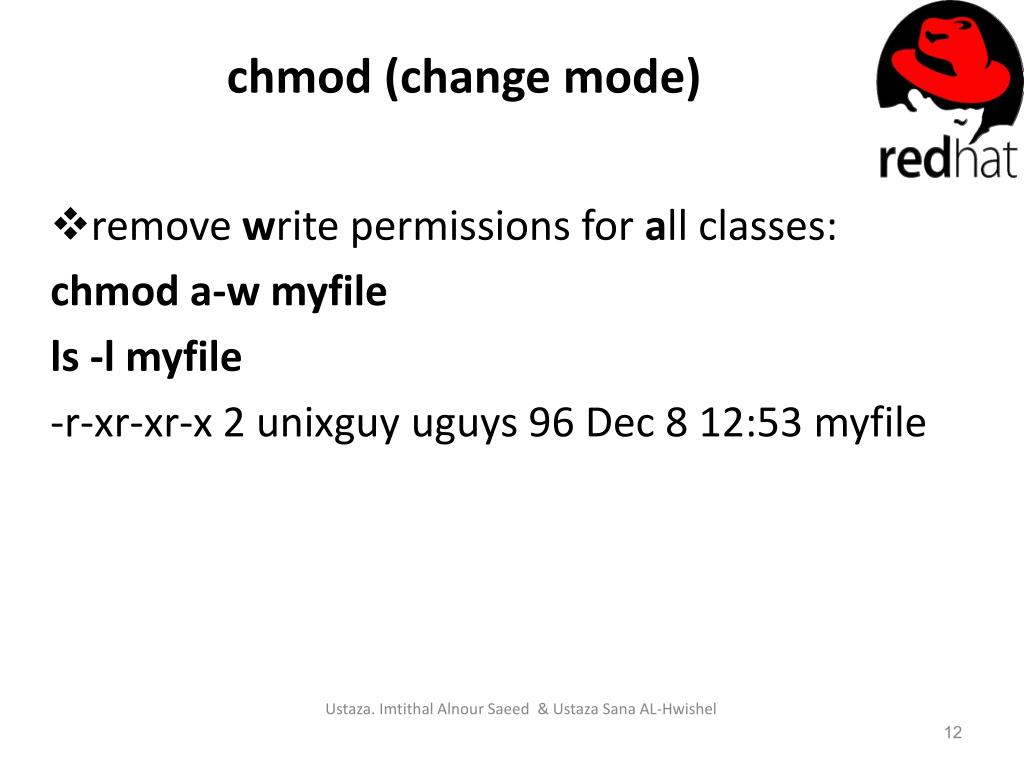 chmod (change mode)

redhat

❖remove write permissions for all classes:

chmod a-w myfile

ls -l myfile

-r-xr-xr-x 2 unixguy uguys 96 Dec 8 12:53 myfile

Ustaza. Imtithal Alnour Saeed & Ustaza Sana AL-Hwishel

12